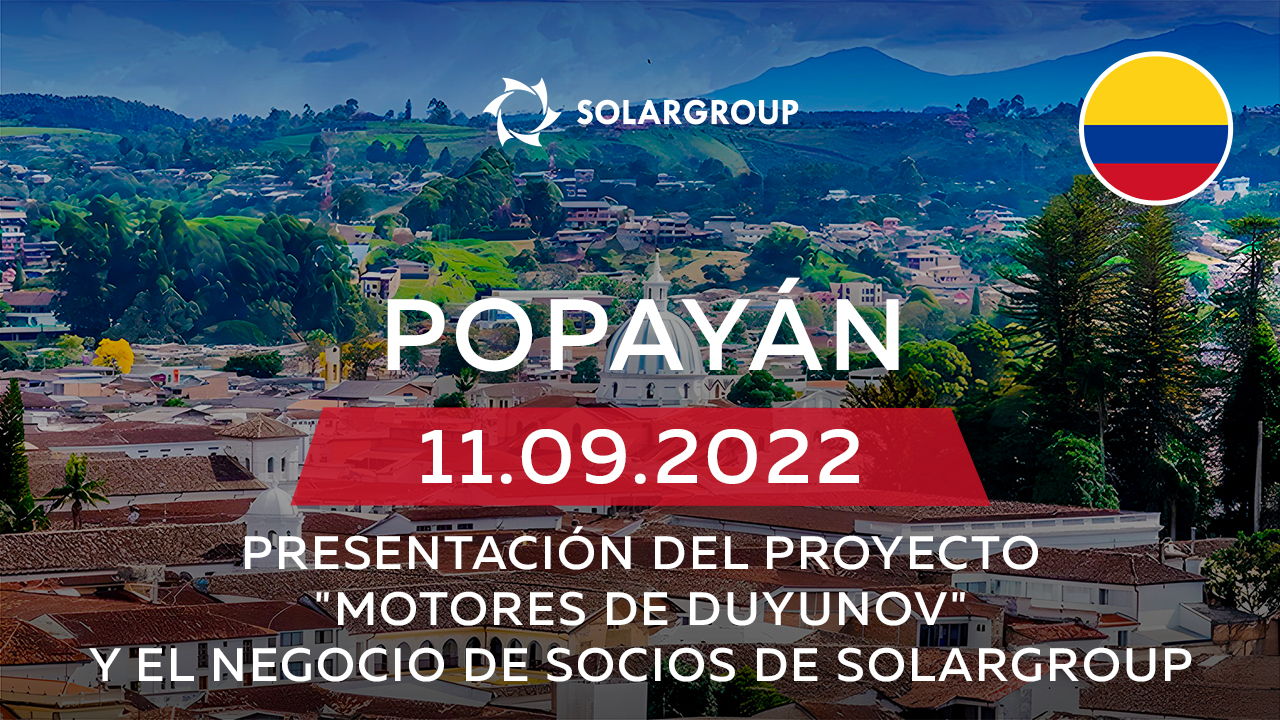 SOLARGROUP

POPAYÁN

11.09.2022

PRESENTACIÓN DEL PROYECTO "MOTORES DE DUYUNOV" Y EL NEGOCIO DE SOCIOS DE SOLARGROUP